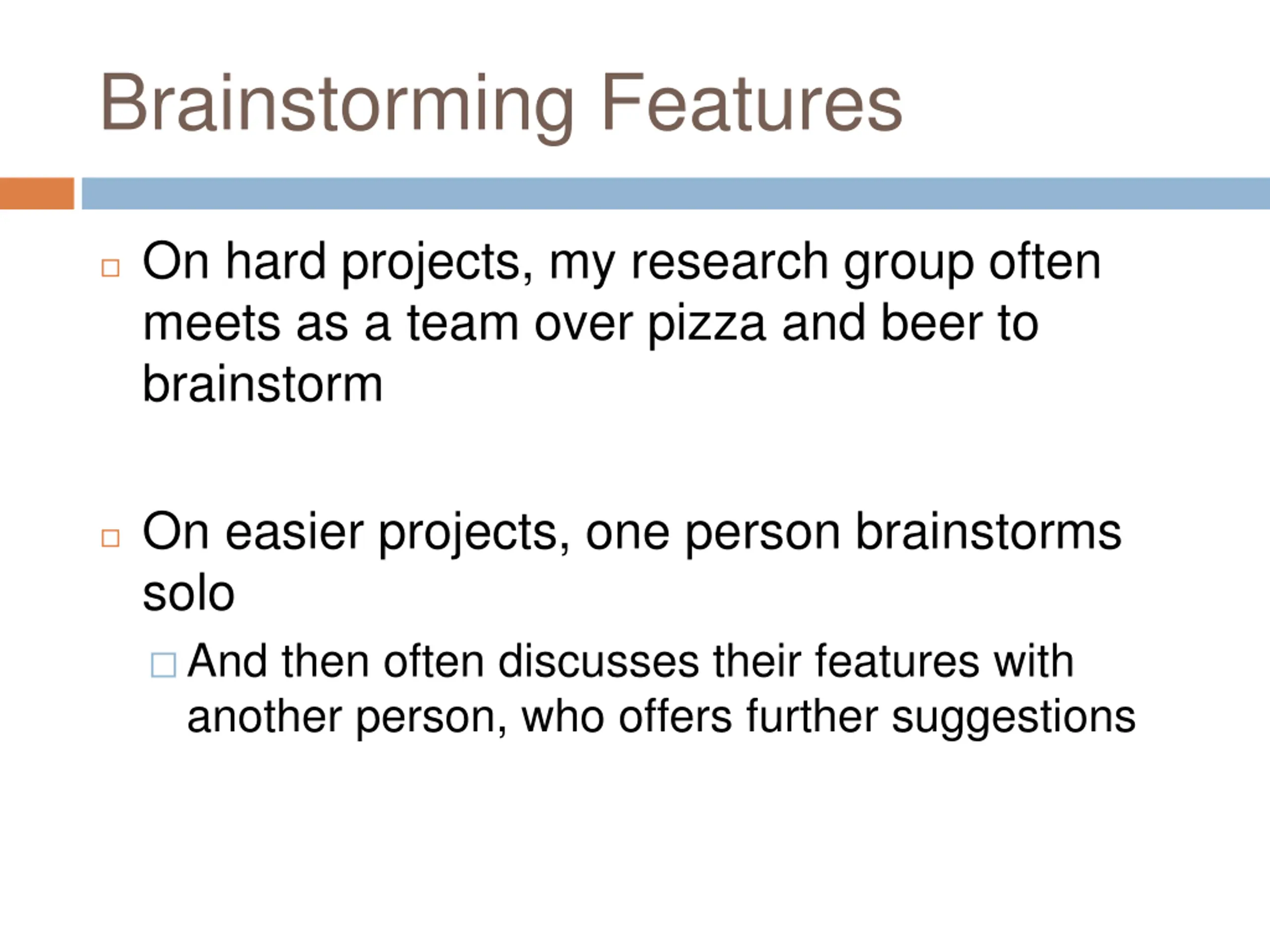 Brainstorming Features

On hard projects, my research group often meets as a team over pizza and beer to brainstorm

On easier projects, one person brainstorms solo

And then often discusses their features with another person, who offers further suggestions